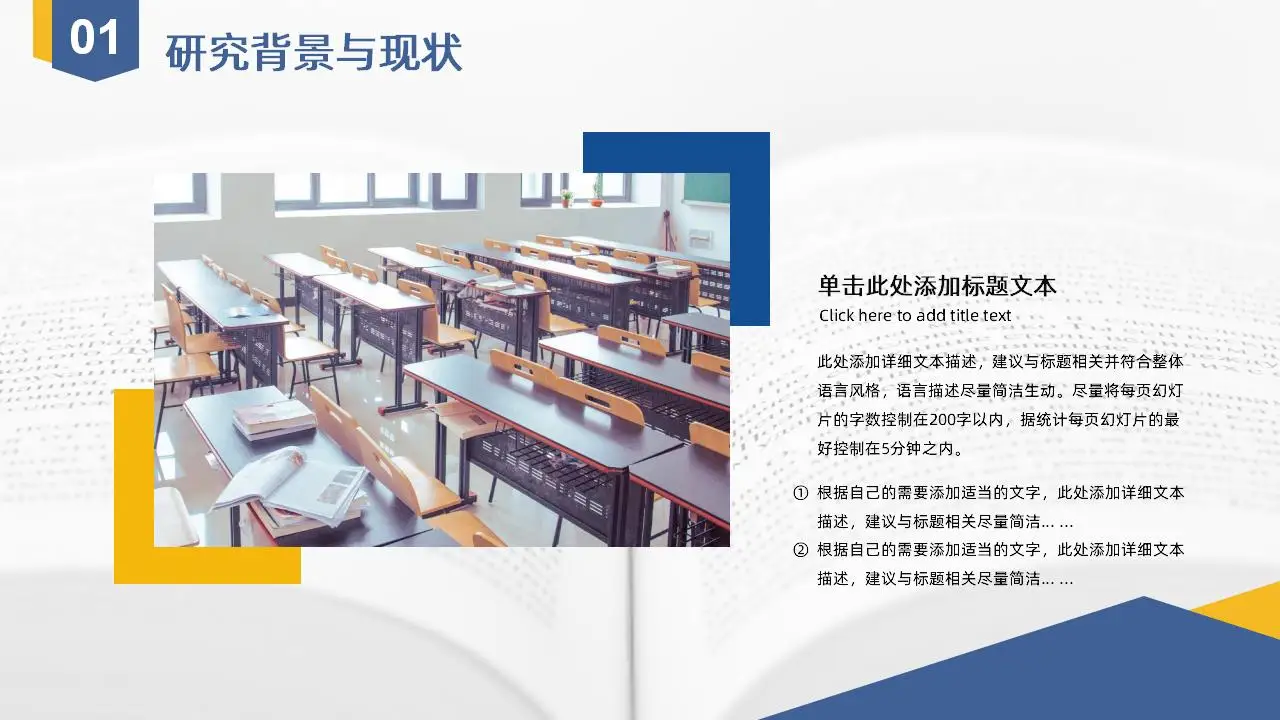 01

研究背景与现状

单击此处添加标题文本

Click here to add title text

此处添加详细文本描述，建议与标题相关并符合整体语言风格，语言描述尽量简洁生动。尽量将每页幻灯片的字数控制在200字以内，据统计每页幻灯片的最好控制在5分钟之内。

① 根据自己的需要添加适当的文字，此处添加详细文本描述，建议与标题相关尽量简洁… …

② 根据自己的需要添加适当的文字，此处添加详细文本描述，建议与标题相关尽量简洁… …